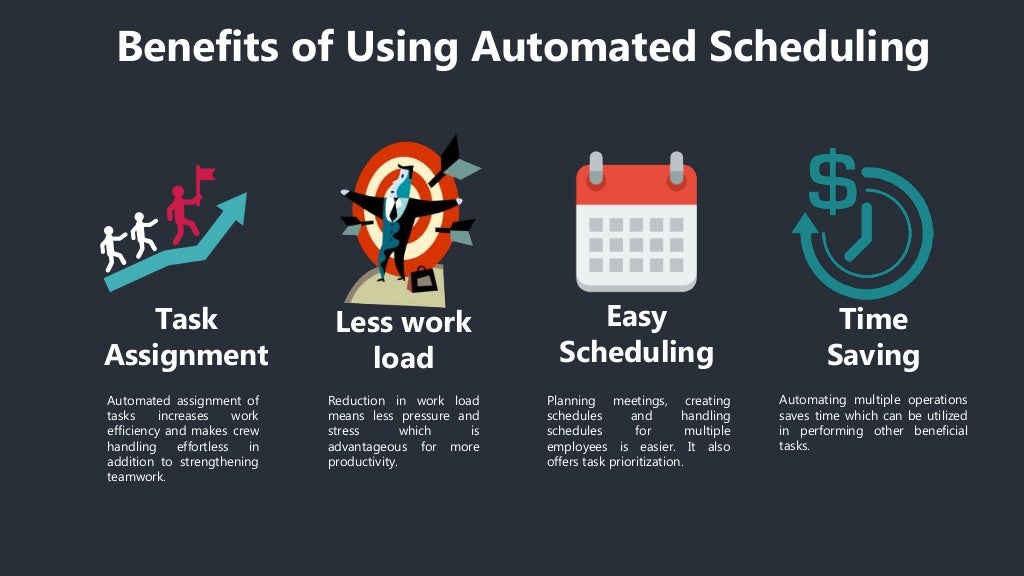 Benefits of Using Automated Scheduling

Task Assignment

Automated assignment of tasks increases work efficiency and makes crew handling effortless in addition to strengthening teamwork.

Less work load

Reduction in work load means less pressure and stress which is advantageous for more productivity.

Easy Scheduling

Planning meetings, creating schedules and handling schedules for multiple employees is easier. It also offers task prioritization.

Time Saving

Automating multiple operations saves time which can be utilized in performing other beneficial tasks.